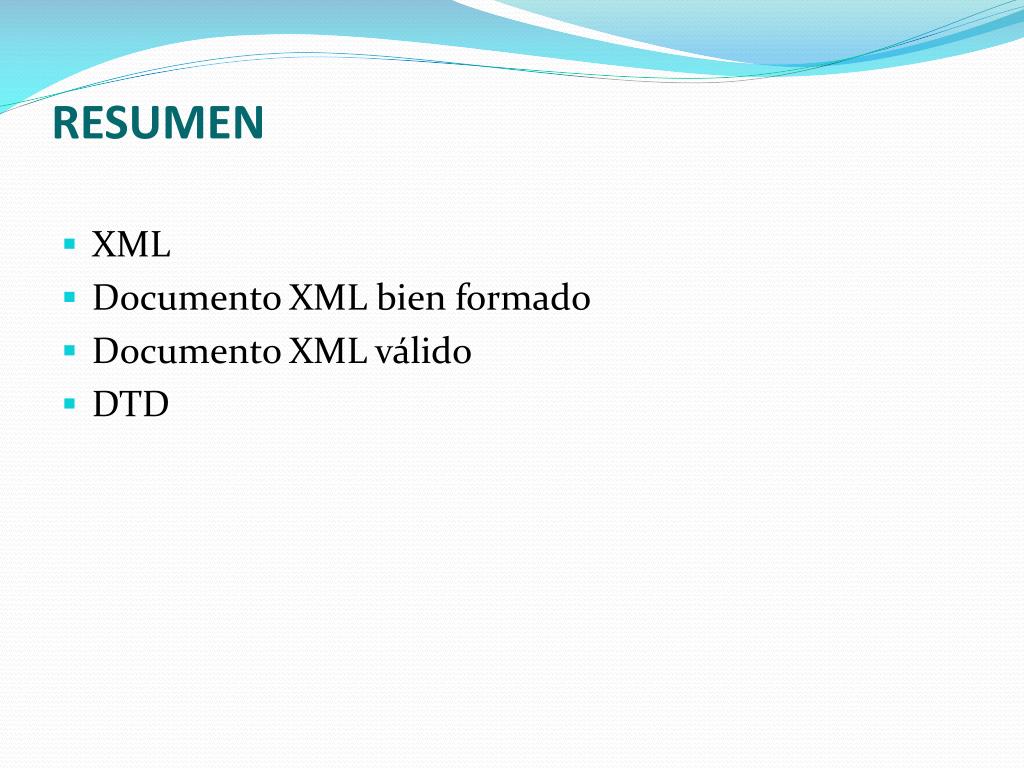 RESUMEN

- XML
- Documento XML bien formado
- Documento XML válido
- DTD